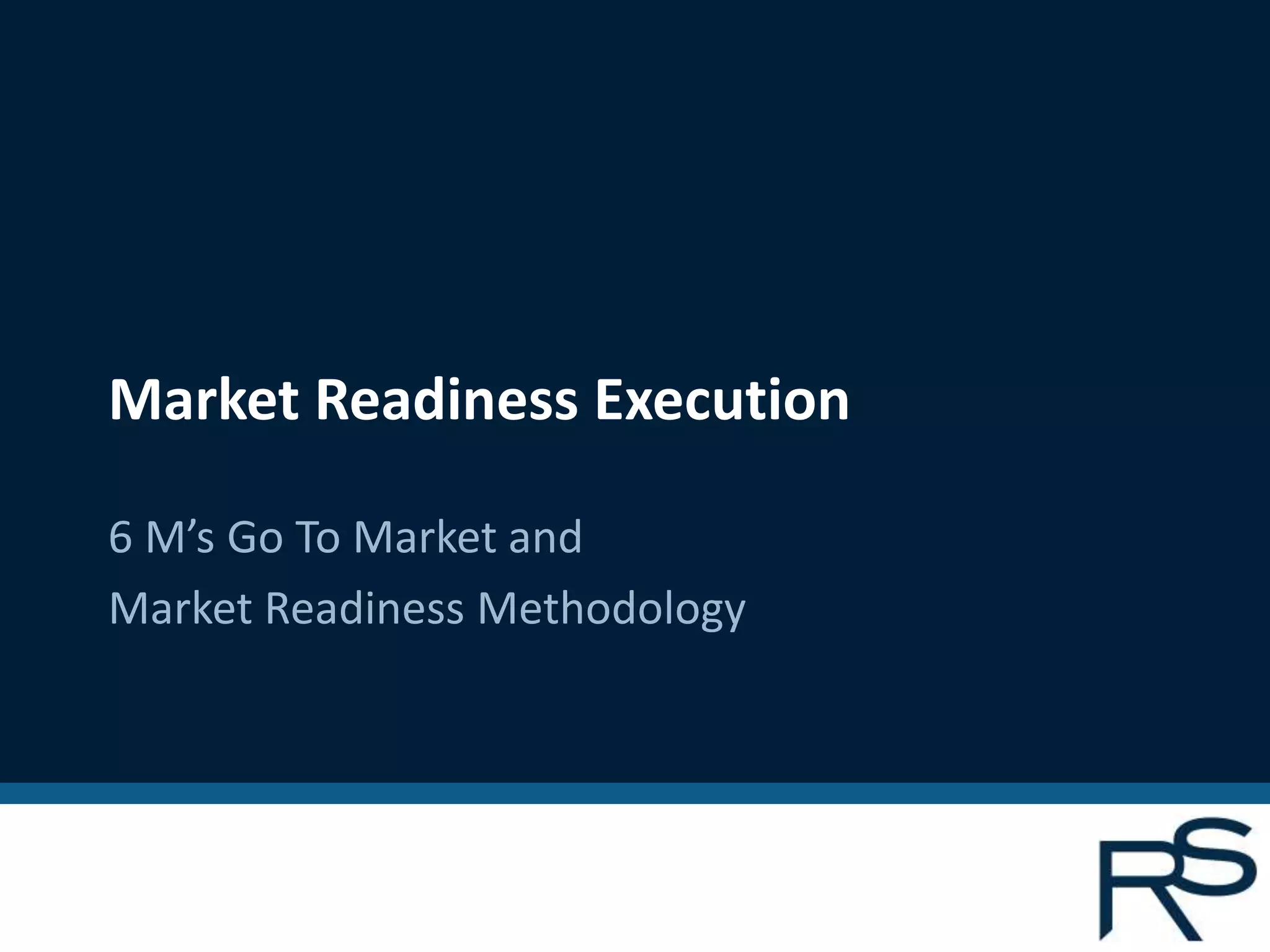 Market Readiness Execution

6 M’s Go To Market and
Market Readiness Methodology

RS